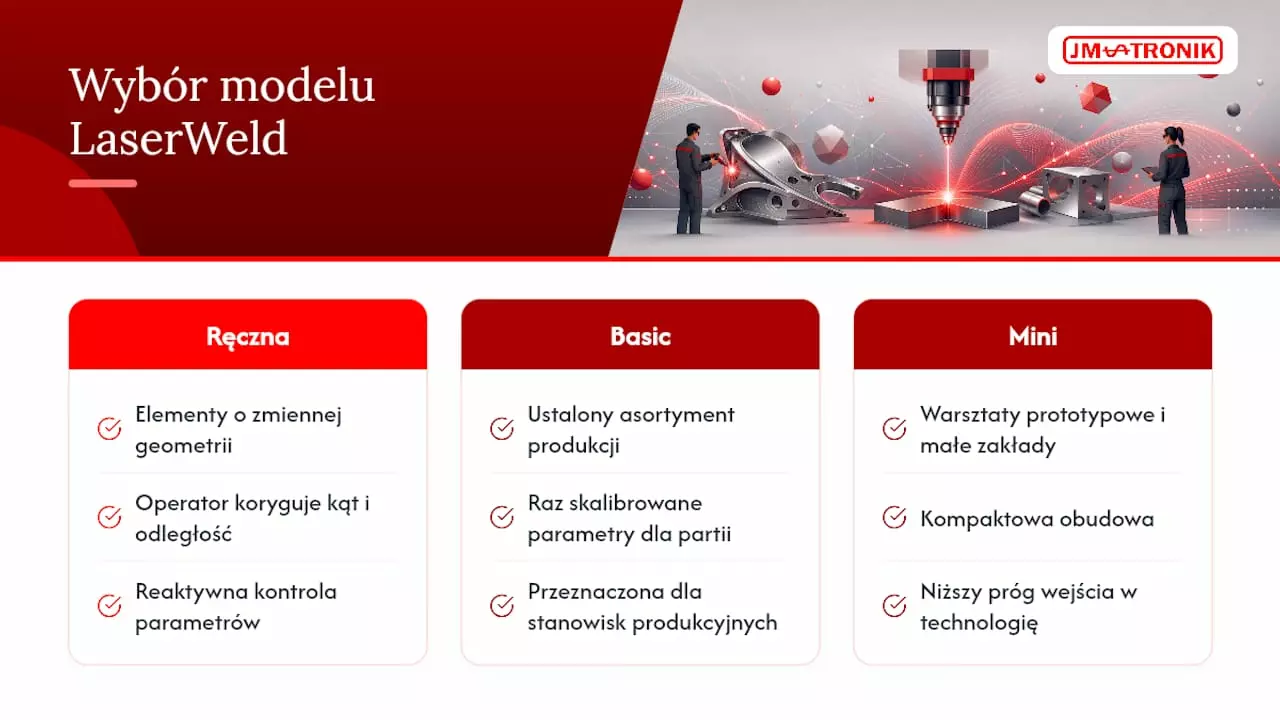 Wybór modelu LaserWeld

JM TRONIK

Ręczna

Elementy o zmiennej geometrii

Operator koryguje kąt i odległość

Reaktywna kontrola parametrów

Basic

Ustalony asortyment produkcji

Raz skalibrowane parametry dla partii

Przeznaczona dla stanowisk produkcyjnych

Mini

Warsztaty prototypowe i małe zakłady

Kompaktowa obudowa

Niższy próg wejścia w technologię